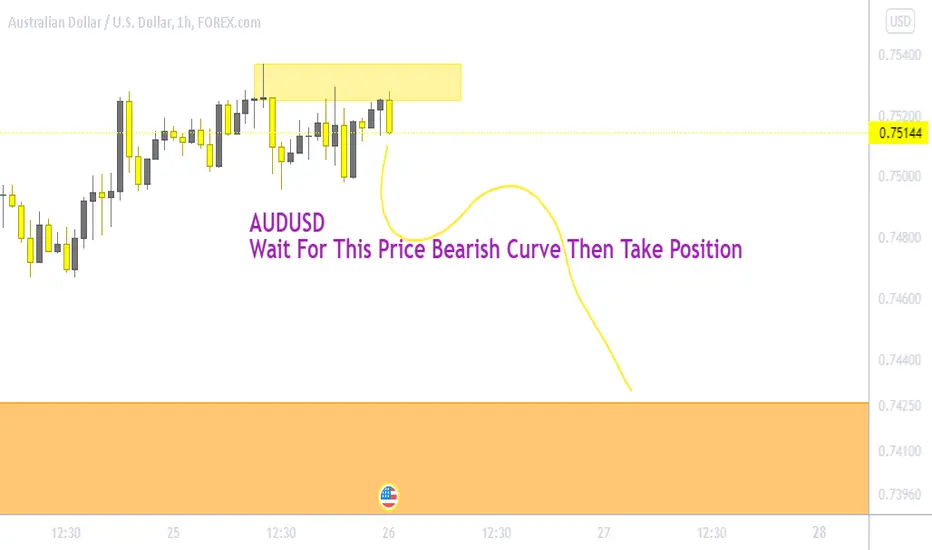 Australian Dollar / U.S. Dollar, 1h, FOREX.com

USD

0.75400
0.75200
0.75144
0.75000
0.74800
0.74600
0.74400
0.74250
0.74100
0.73960

AUDUSD
Wait For This Price Bearish Curve Then Take Position

12:30
25
12:30
26
12:30
27
12:30
28